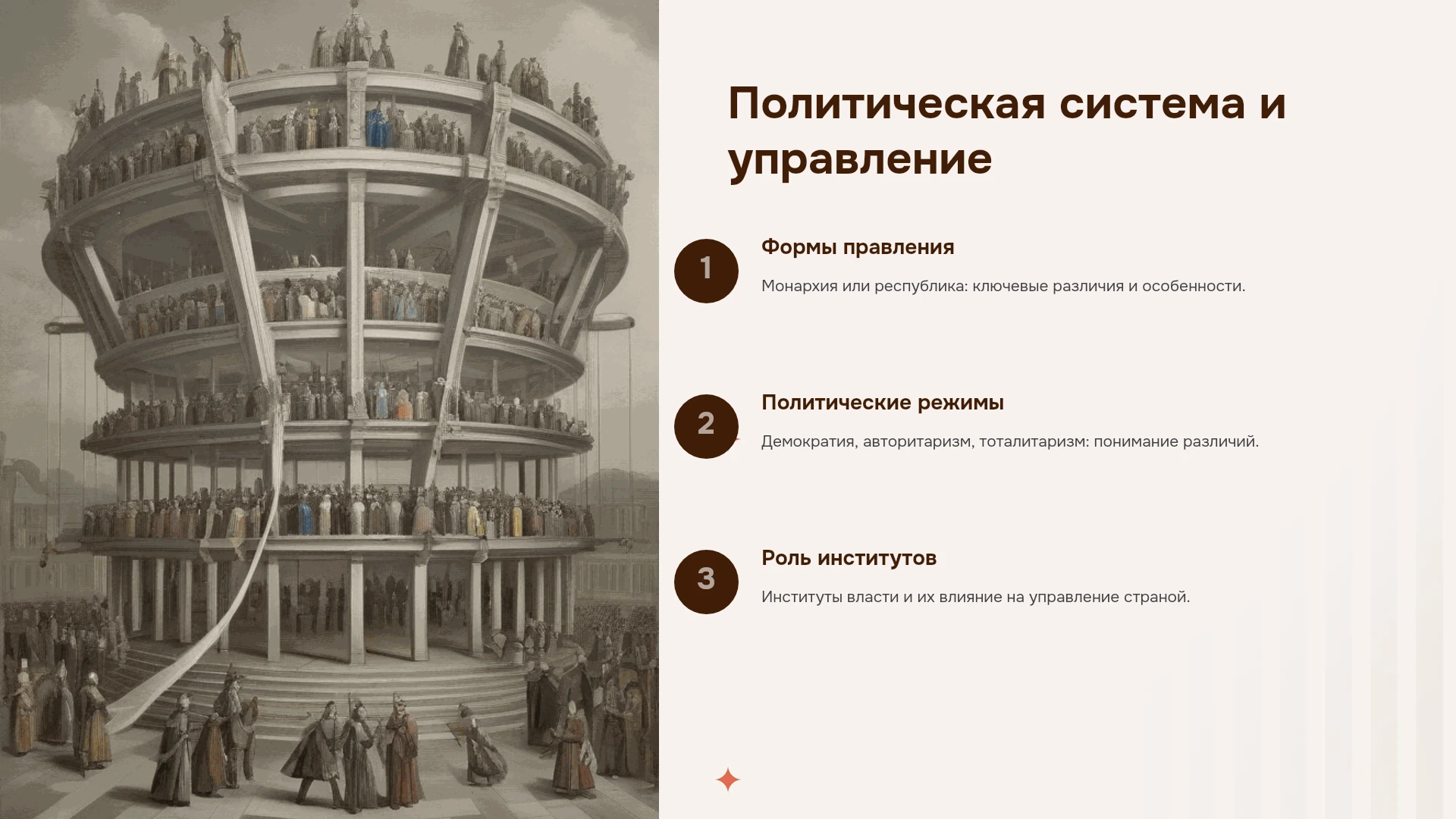 Политическая система и управление

1

Формы правления

Монархия или республика: ключевые различия и особенности.

2

Политические режимы

Демократия, авторитаризм, тоталитаризм: понимание различий.

3

Роль институтов

Институты власти и их влияние на управление страной.